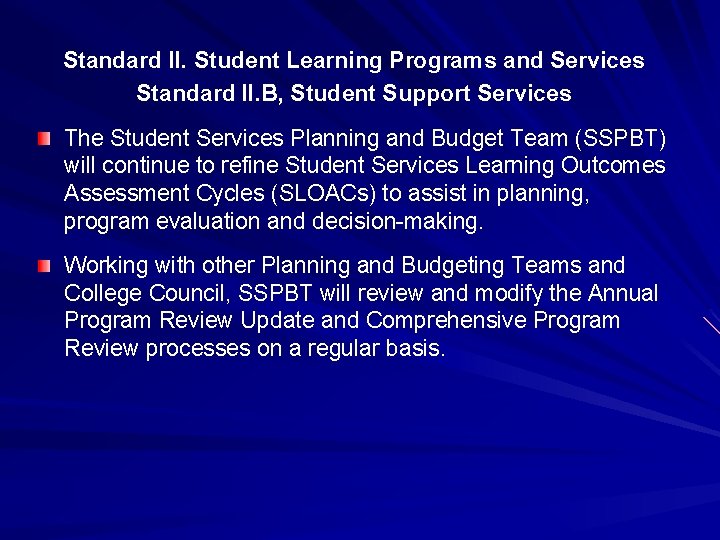 Standard II. Student Learning Programs and Services
Standard II.B, Student Support Services

The Student Services Planning and Budget Team (SSPBT) will continue to refine Student Services Learning Outcomes Assessment Cycles (SLOACs) to assist in planning, program evaluation and decision-making.

Working with other Planning and Budgeting Teams and College Council, SSPBT will review and modify the Annual Program Review Update and Comprehensive Program Review processes on a regular basis.